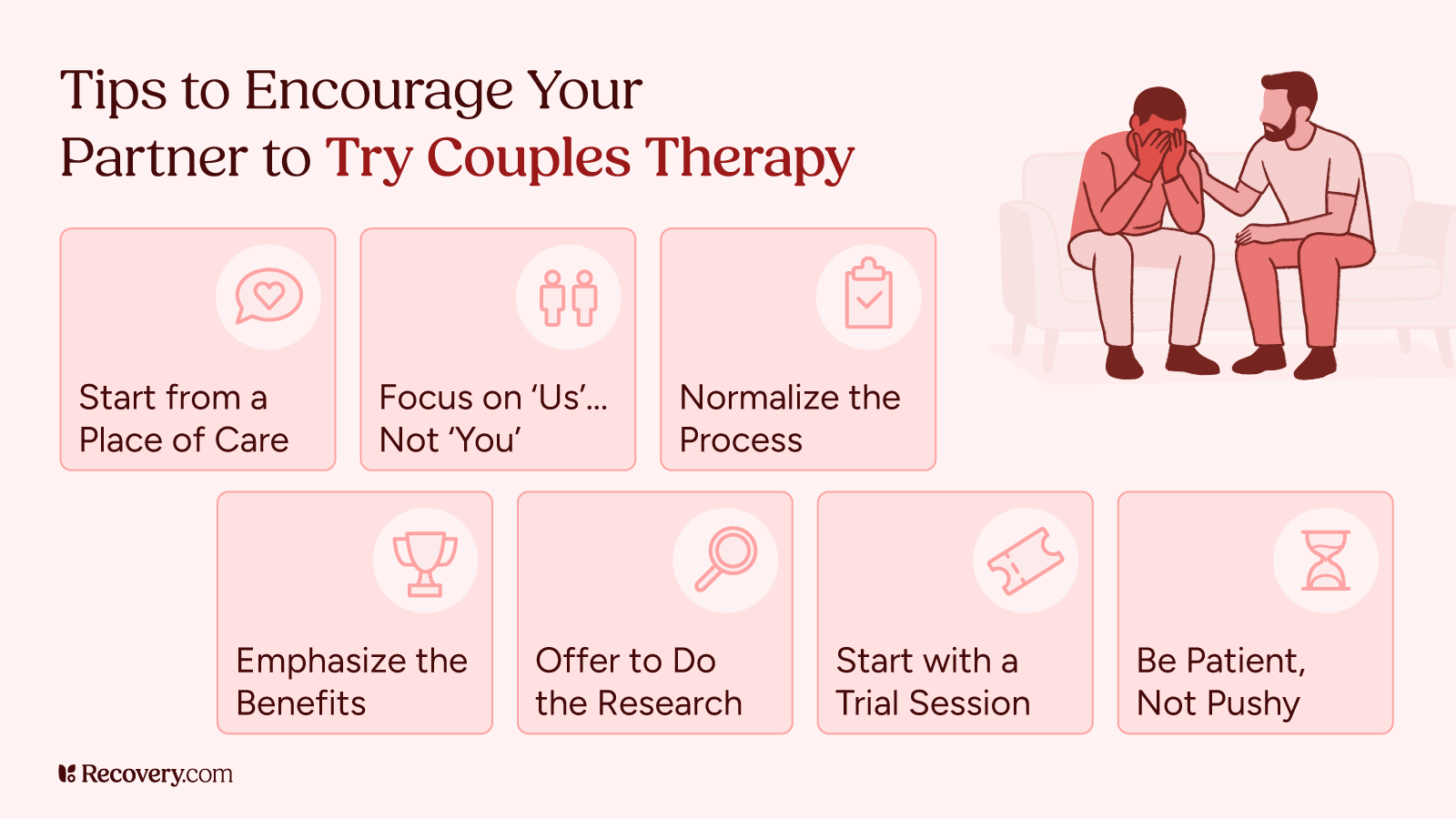 Tips to Encourage Your Partner to Try Couples Therapy

Start from a Place of Care

Focus on ‘Us’... Not ‘You’

Normalize the Process

Emphasize the Benefits

Offer to Do the Research

Start with a Trial Session

Be Patient, Not Pushy

Recovery.com